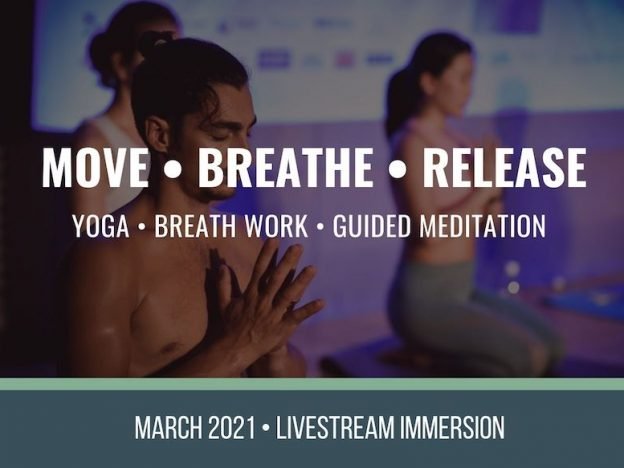 MOVE • BREATHE • RELEASE

YOGA • BREATH WORK • GUIDED MEDITATION

MARCH 2021 • LIVESTREAM IMMERSION